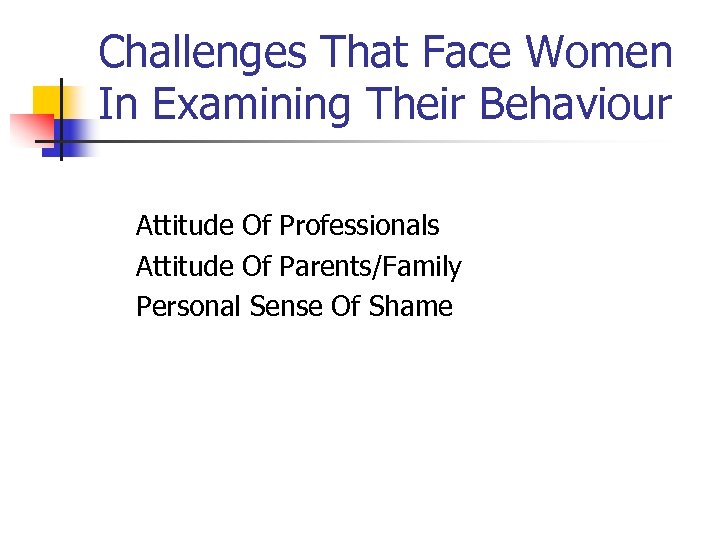 Challenges That Face Women In Examining Their Behaviour

Attitude Of Professionals
Attitude Of Parents/Family
Personal Sense Of Shame